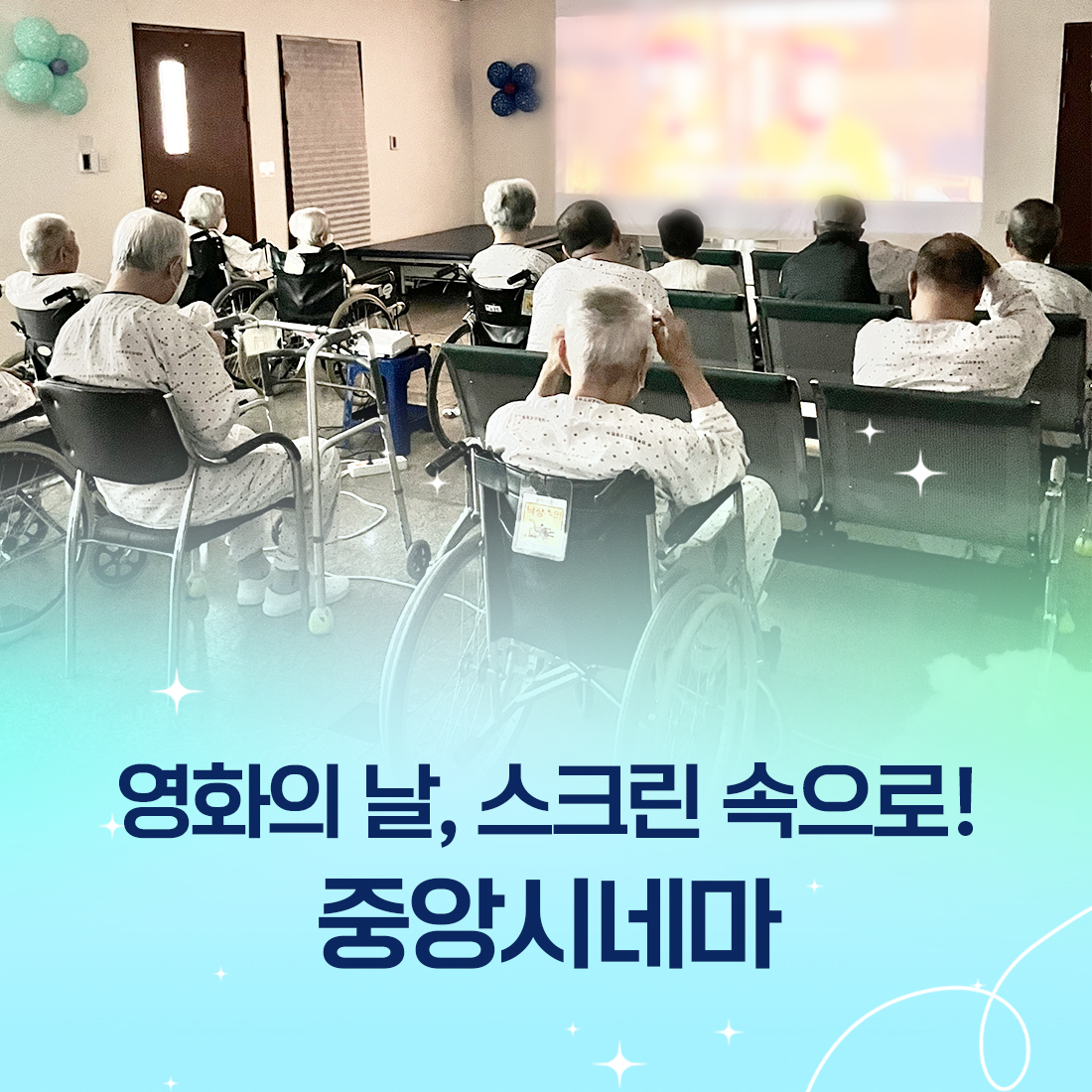 영화의 날, 스크린 속으로!
중앙시네마